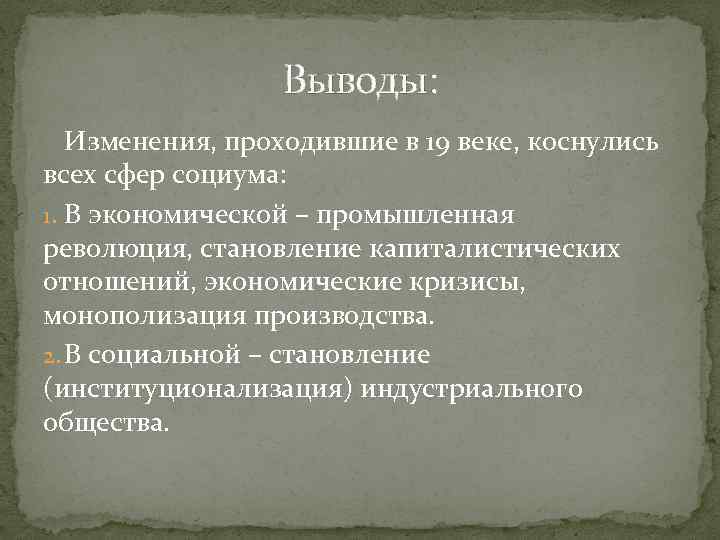 Выводы:

Изменения, проходившие в 19 веке, коснулись всех сфер социума:

1. В экономической – промышленная революция, становление капиталистических отношений, экономические кризисы, монополизация производства.

2. В социальной – становление (институционализация) индустриального общества.